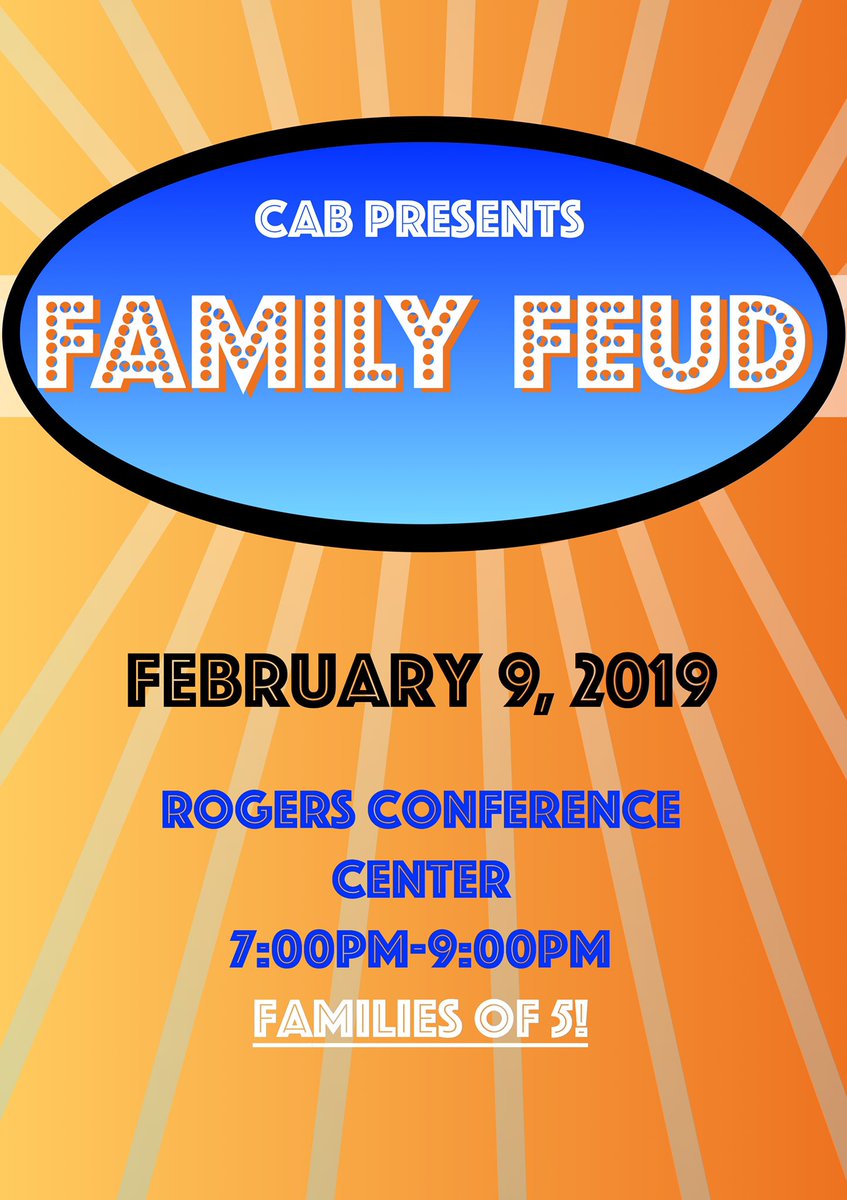 CAB PRESENTS

FAMILY FEUD

FEBRUARY 9, 2019

ROGERS CONFERENCE CENTER

7:00PM-9:00PM

FAMILIES OF 5!